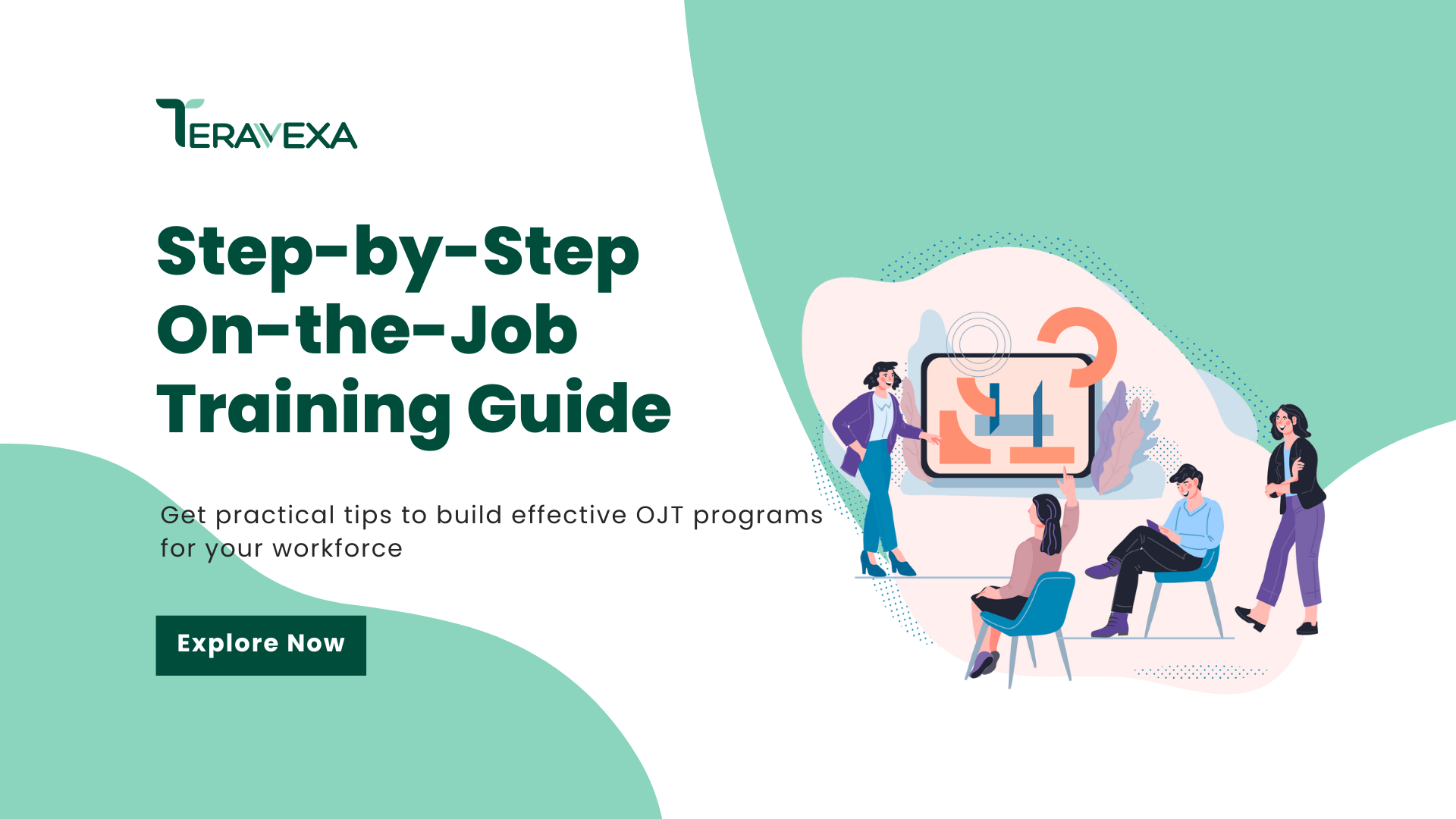 TERAVEXA

Step-by-Step On-the-Job Training Guide

Get practical tips to build effective OJT programs for your workforce

Explore Now